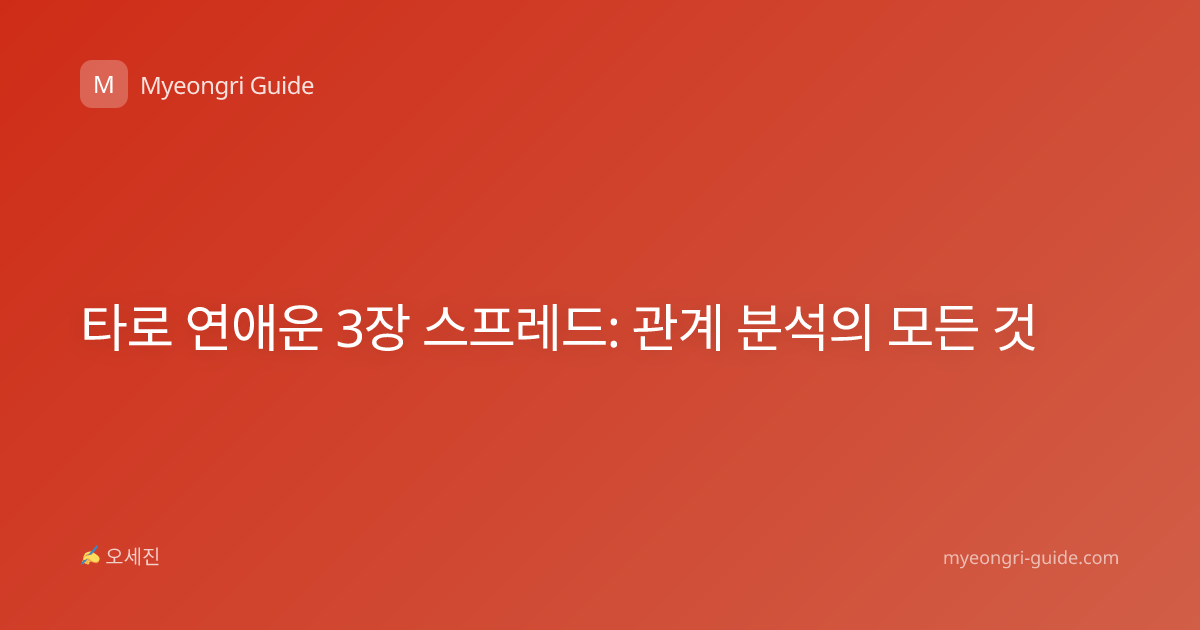 M Myeongri Guide

타로 연애운 3장 스프레드: 관계 분석의 모든 것

✍ 오세진

myeongri-guide.com